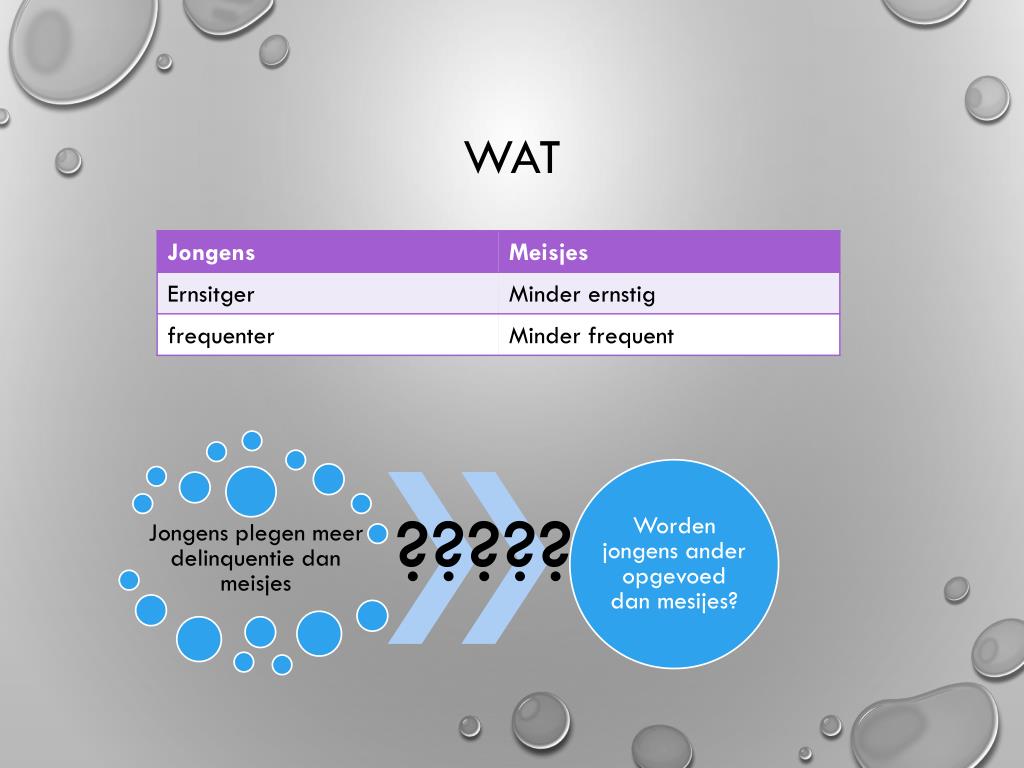 WAT

| Jongens | Meisjes |
|---|---|
| Ernsitger | Minder ernstig |
| frequenter | Minder frequent |

Jongens plegen meer delinquentie dan meisjes

?????

Worden jongens ander opgevoed dan mesijes?